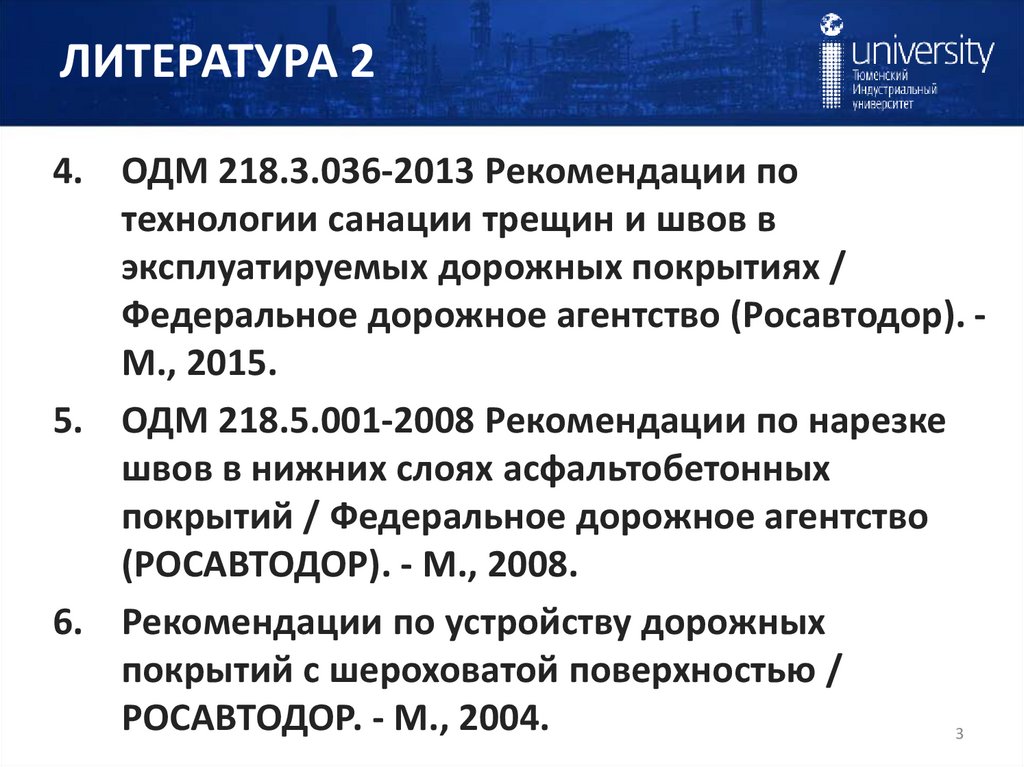 ЛИТЕРАТУРА 2

university
Тюменский
Индустриальный
университет

4. ОДМ 218.3.036-2013 Рекомендации по технологии санации трещин и швов в эксплуатируемых дорожных покрытиях / Федеральное дорожное агентство (Росавтодор). - М., 2015.

5. ОДМ 218.5.001-2008 Рекомендации по нарезке швов в нижних слоях асфальтобетонных покрытий / Федеральное дорожное агентство (РОСАВТОДОР). - М., 2008.

6. Рекомендации по устройству дорожных покрытий с шероховатой поверхностью / РОСАВТОДОР. - М., 2004.

3